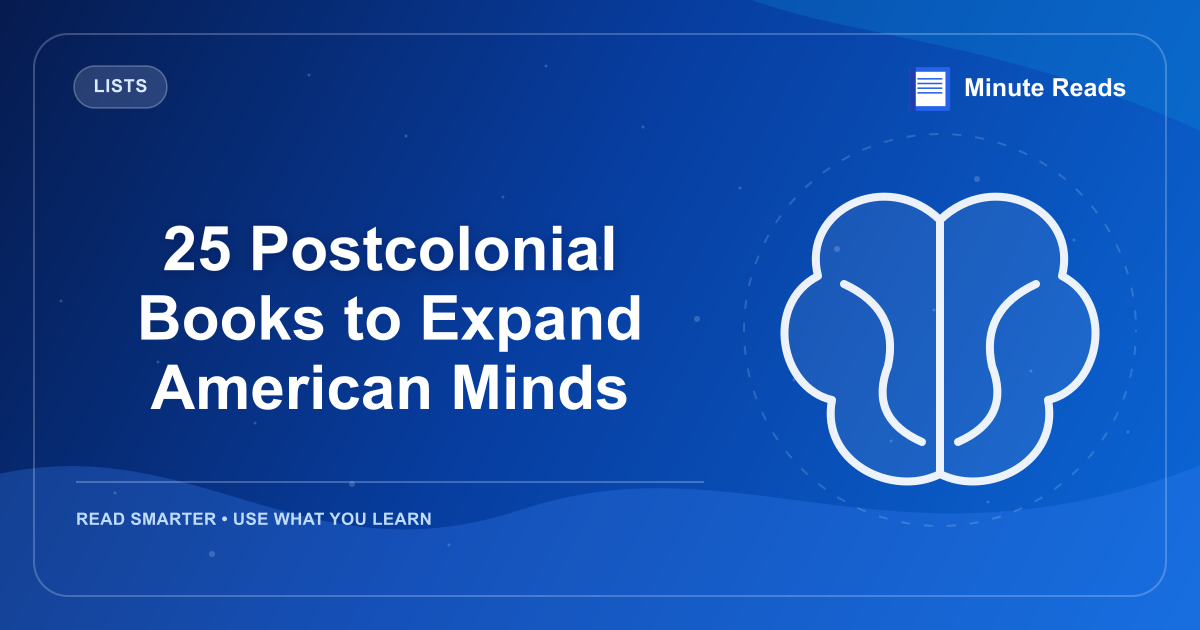 LISTS

Minute Reads

25 Postcolonial Books to Expand American Minds

READ SMARTER • USE WHAT YOU LEARN